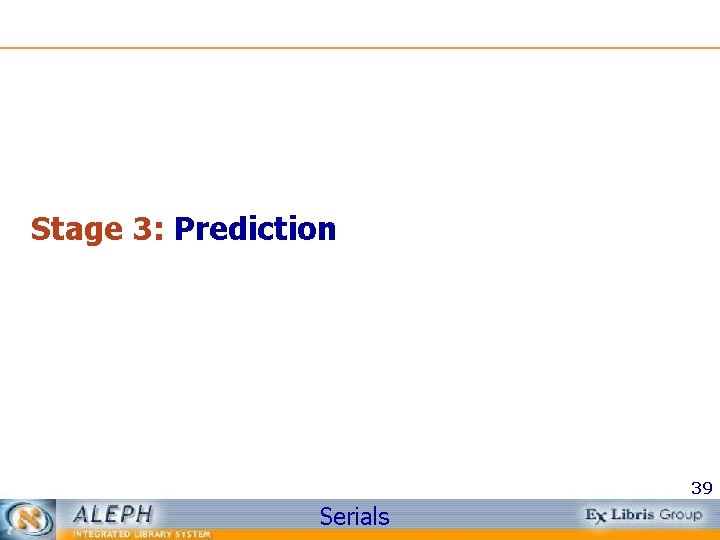 Stage 3: Prediction

39

ALEPH
INTEGRATED LIBRARY SYSTEM

Serials

Ex Libris Group